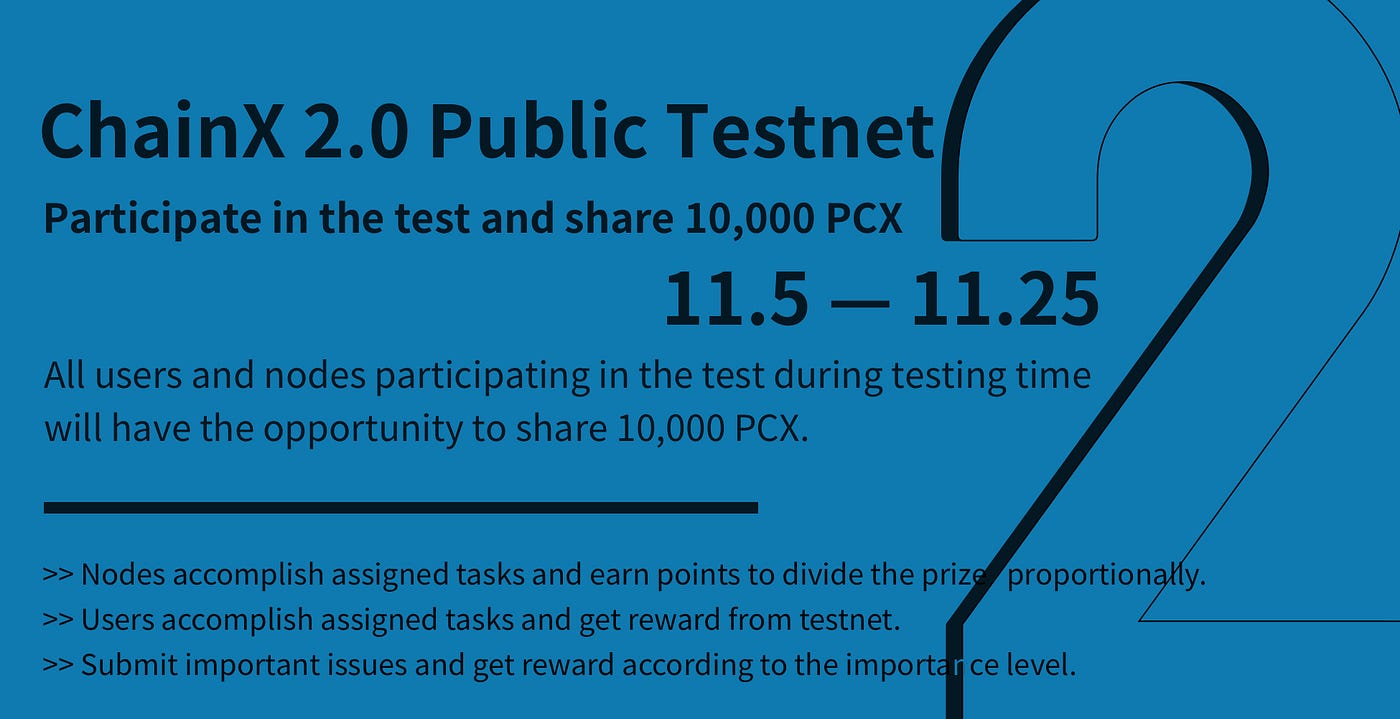 ChainX 2.0 Public Testnet

Participate in the test and share 10,000 PCX

11.5 — 11.25

All users and nodes participating in the test during testing time will have the opportunity to share 10,000 PCX.

>> Nodes accomplish assigned tasks and earn points to divide the prize proportionally.
>> Users accomplish assigned tasks and get reward from testnet.
>> Submit important issues and get reward according to the importance level.